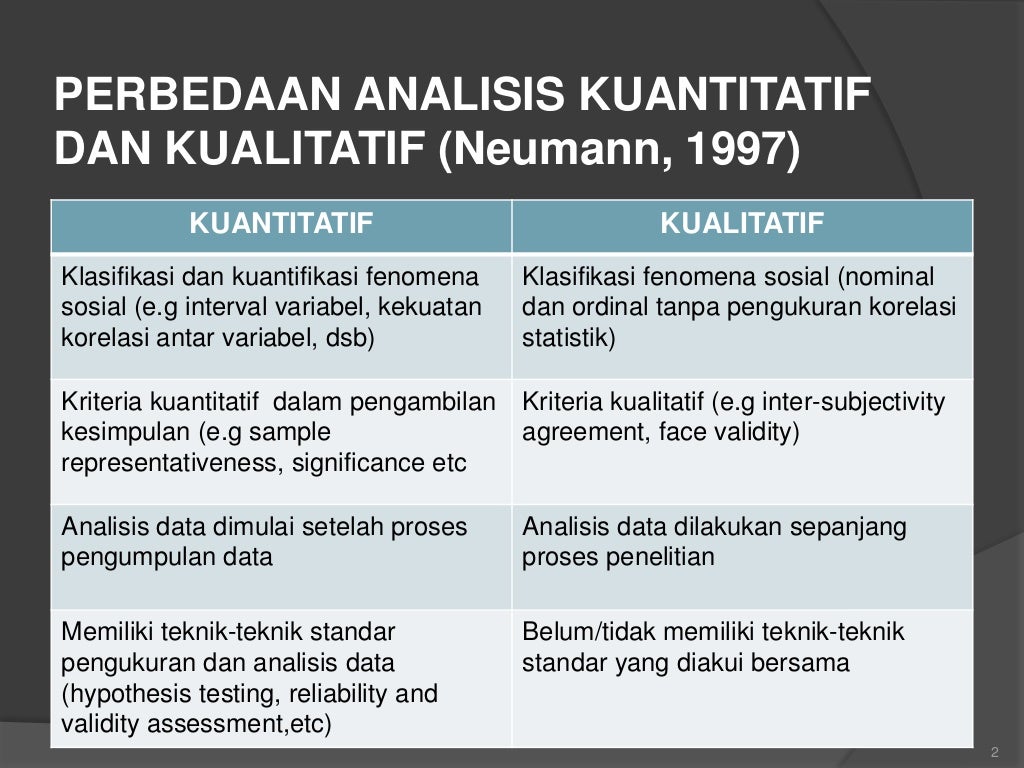 PERBEDAAN ANALISIS KUANTITATIF DAN KUALITATIF (Neumann, 1997)

| KUANTITATIF | KUALITATIF |
|---|---|
| Klasifikasi dan kuantifikasi fenomena sosial (e.g interval variabel, kekuatan korelasi antar variabel, dsb) | Klasifikasi fenomena sosial (nominal dan ordinal tanpa pengukuran korelasi statistik) |
| Kriteria kuantitatif dalam pengambilan kesimpulan (e.g sample representativeness, significance etc | Kriteria kualitatif (e.g inter-subjectivity agreement, face validity) |
| Analisis data dimulai setelah proses pengumpulan data | Analisis data dilakukan sepanjang proses penelitian |
| Memiliki teknik-teknik standar pengukuran dan analisis data (hypothesis testing, reliability and validity assessment,etc) | Belum/tidak memiliki teknik-teknik standar yang diakui bersama |

2